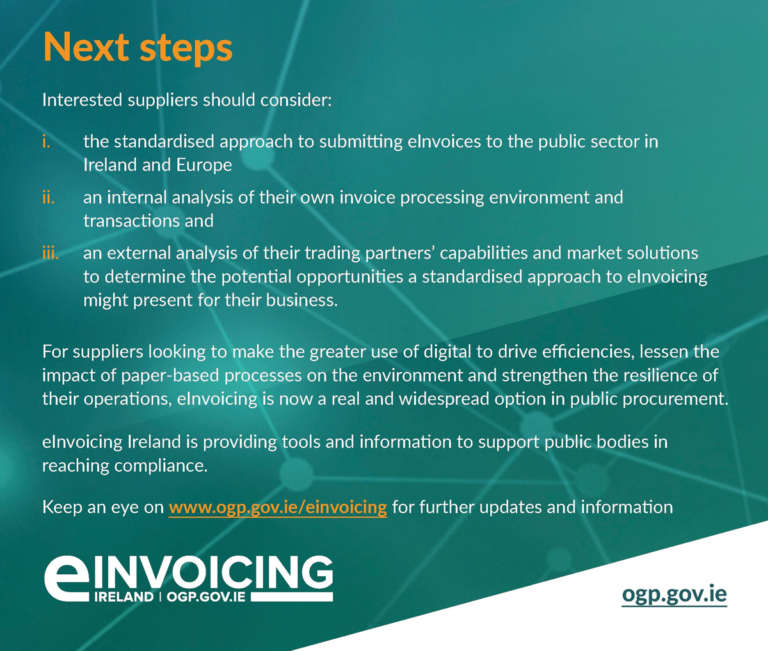 Next steps

Interested suppliers should consider:

i. the standardised approach to submitting eInvoices to the public sector in Ireland and Europe

ii. an internal analysis of their own invoice processing environment and transactions and

iii. an external analysis of their trading partners' capabilities and market solutions to determine the potential opportunities a standardised approach to eInvoicing might present for their business.

For suppliers looking to make the greater use of digital to drive efficiencies, lessen the impact of paper-based processes on the environment and strengthen the resilience of their operations, eInvoicing is now a real and widespread option in public procurement.

eInvoicing Ireland is providing tools and information to support public bodies in reaching compliance.

Keep an eye on www.ogp.gov.ie/einvoicing for further updates and information

eINVOICING
IRELAND | OGP.GOV.IE

ogp.gov.ie